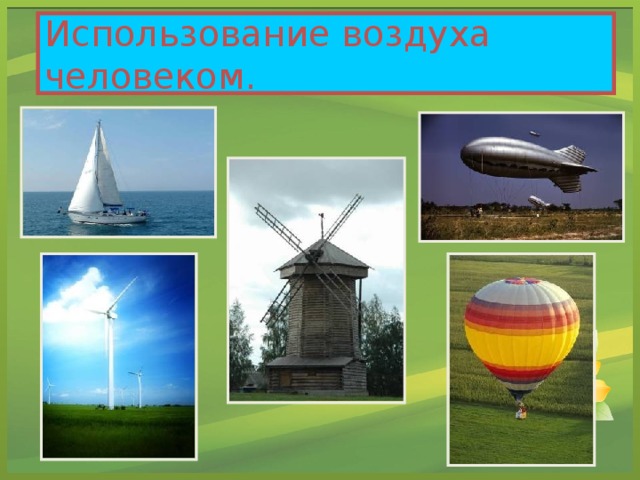 Использование воздуха человеком.